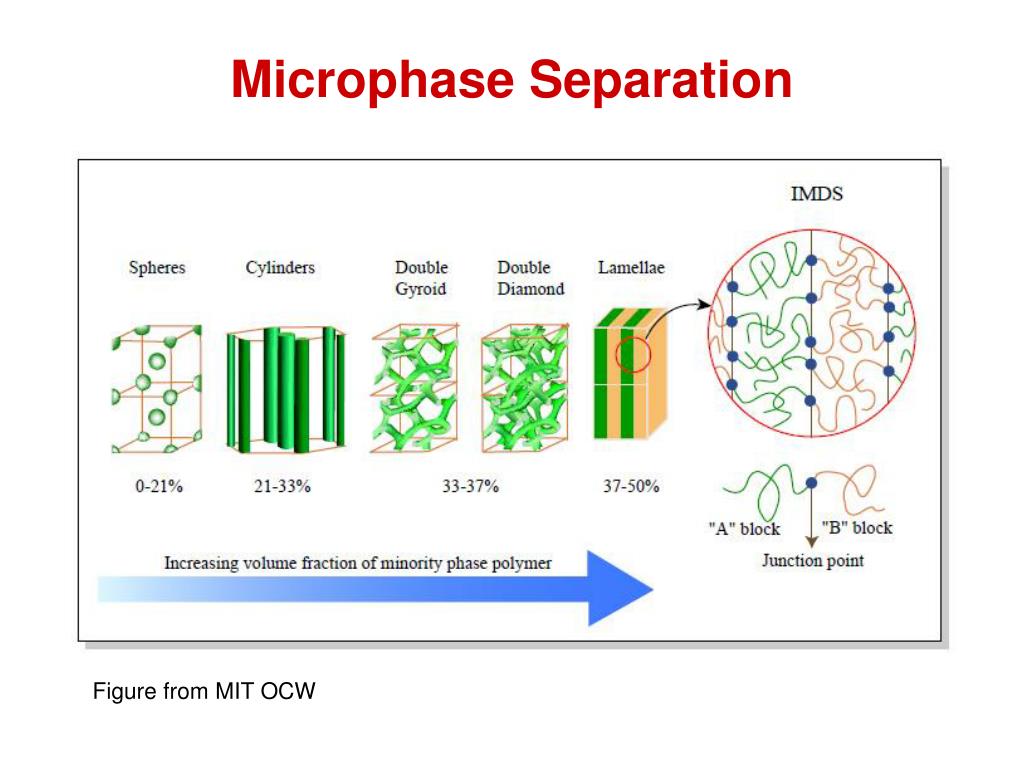 Microphase Separation

IMDS

Spheres

Cylinders

Double Gyroid

Double Diamond

Lamellae

0-21%

21-33%

33-37%

37-50%

"A" block

"B" block

Junction point

Increasing volume fraction of minority phase polymer

Figure from MIT OCW